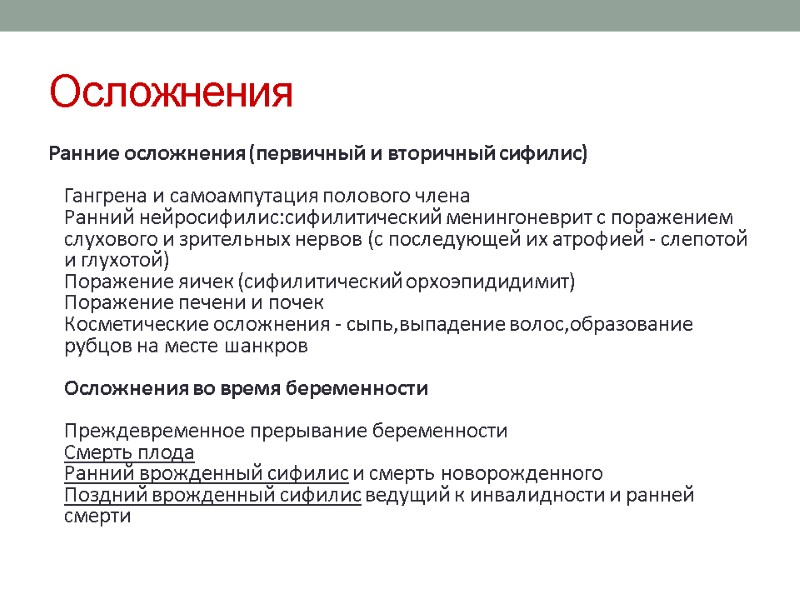 Осложнения

Ранние осложнения (первичный и вторичный сифилис)

Гангрена и самоампутация полового члена
Ранний нейросифилис:сифилитический менингоневрит с поражением слухового и зрительных нервов (с последующей их атрофией - слепотой и глухотой)
Поражение яичек (сифилитический орхоэпидидимит)
Поражение печени и почек
Косметические осложнения - сыпь,выпадение волос,образование рубцов на месте шанкров

Осложнения во время беременности

Преждевременное прерывание беременности
Смерть плода
Ранний врожденный сифилис и смерть новорожденного
Поздний врожденный сифилис ведущий к инвалидности и ранней смерти